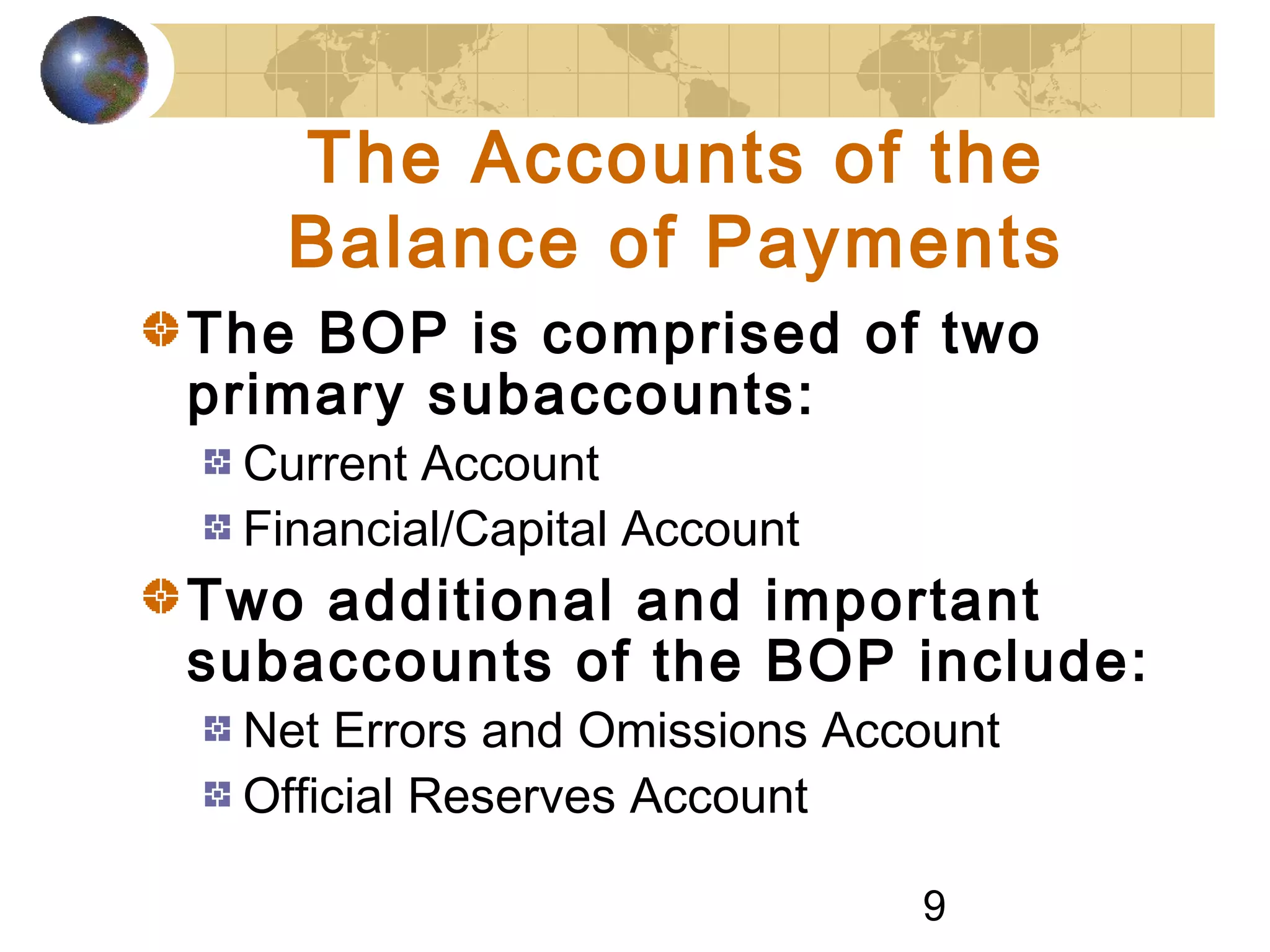 The Accounts of the Balance of Payments

The BOP is comprised of two primary subaccounts:

Current Account

Financial/Capital Account

Two additional and important subaccounts of the BOP include:

Net Errors and Omissions Account

Official Reserves Account

9